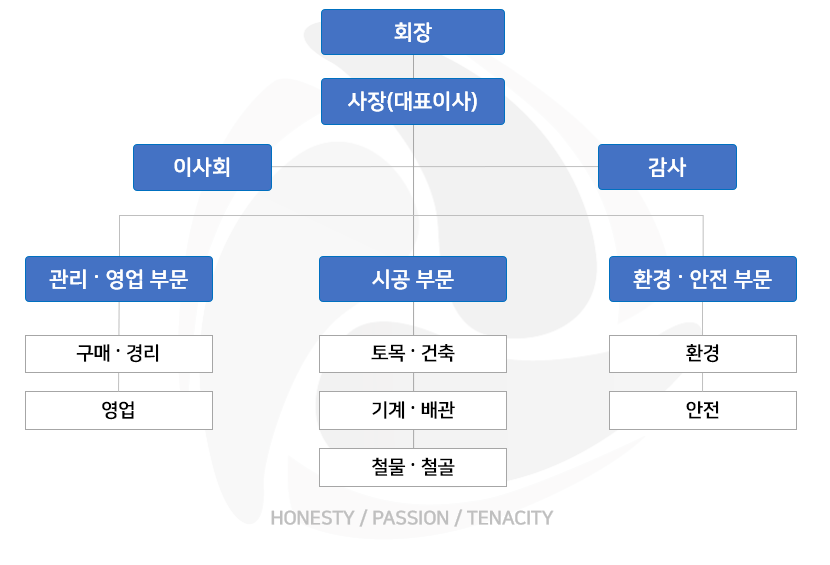 회장

사장(대표이사)

이사회

감사

관리 · 영업 부문

구매 · 경리

영업

시공 부문

토목 · 건축

기계 · 배관

철물 · 철골

환경 · 안전 부문

환경

안전

HONESTY / PASSION / TENACITY